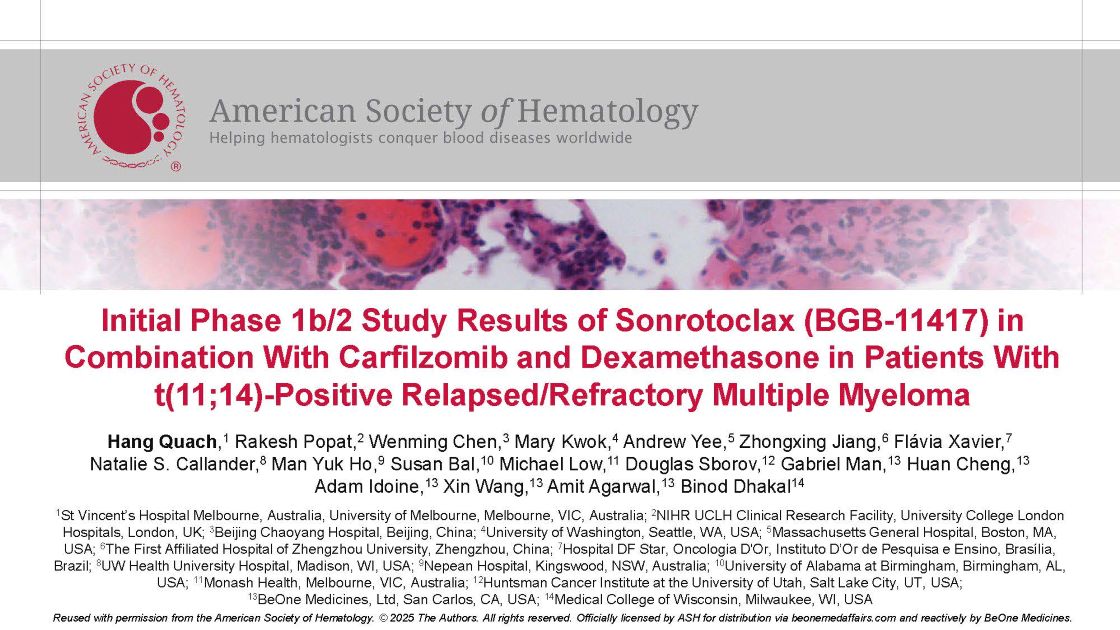 AMERICAN SOCIETY OF HEMATOLOGY ®

American Society of Hematology
Helping hematologists conquer blood diseases worldwide

Initial Phase 1b/2 Study Results of Sonrotoclax (BGB-11417) in Combination With Carfilzomib and Dexamethasone in Patients With t(11;14)-Positive Relapsed/Refractory Multiple Myeloma

Hang Quach,$^1$ Rakesh Popat,$^2$ Wenming Chen,$^3$ Mary Kwok,$^4$ Andrew Yee,$^5$ Zhongxing Jiang,$^6$ Flávia Xavier,$^7$ Natalie S. Callander,$^8$ Man Yuk Ho,$^9$ Susan Bal,$^{10}$ Michael Low,$^{11}$ Douglas Sborov,$^{12}$ Gabriel Man,$^{13}$ Huan Cheng,$^{13}$ Adam Idoine,$^{13}$ Xin Wang,$^{13}$ Amit Agarwal,$^{13}$ Binod Dhakal$^{14}$

$^1$St Vincent's Hospital Melbourne, Australia, University of Melbourne, Melbourne, VIC, Australia; $^2$NIHR UCLH Clinical Research Facility, University College London Hospitals, London, UK; $^3$Beijing Chaoyang Hospital, Beijing, China; $^4$University of Washington, Seattle, WA, USA; $^5$Massachusetts General Hospital, Boston, MA, USA; $^6$The First Affiliated Hospital of Zhengzhou University, Zhengzhou, China; $^7$Hospital DF Star, Oncologia D'Or, Instituto D'Or de Pesquisa e Ensino, Brasília, Brazil; $^8$UW Health University Hospital, Madison, WI, USA; $^9$Nepean Hospital, Kingswood, NSW, Australia; $^{10}$University of Alabama at Birmingham, Birmingham, AL, USA; $^{11}$Monash Health, Melbourne, VIC, Australia; $^{12}$Huntsman Cancer Institute at the University of Utah, Salt Lake City, UT, USA; $^{13}$BeOne Medicines, Ltd, San Carlos, CA, USA; $^{14}$Medical College of Wisconsin, Milwaukee, WI, USA

Reused with permission from the American Society of Hematology. © 2025 The Authors. All rights reserved. Officially licensed by ASH for distribution via beonemedaffairs.com and reactively by BeOne Medicines.